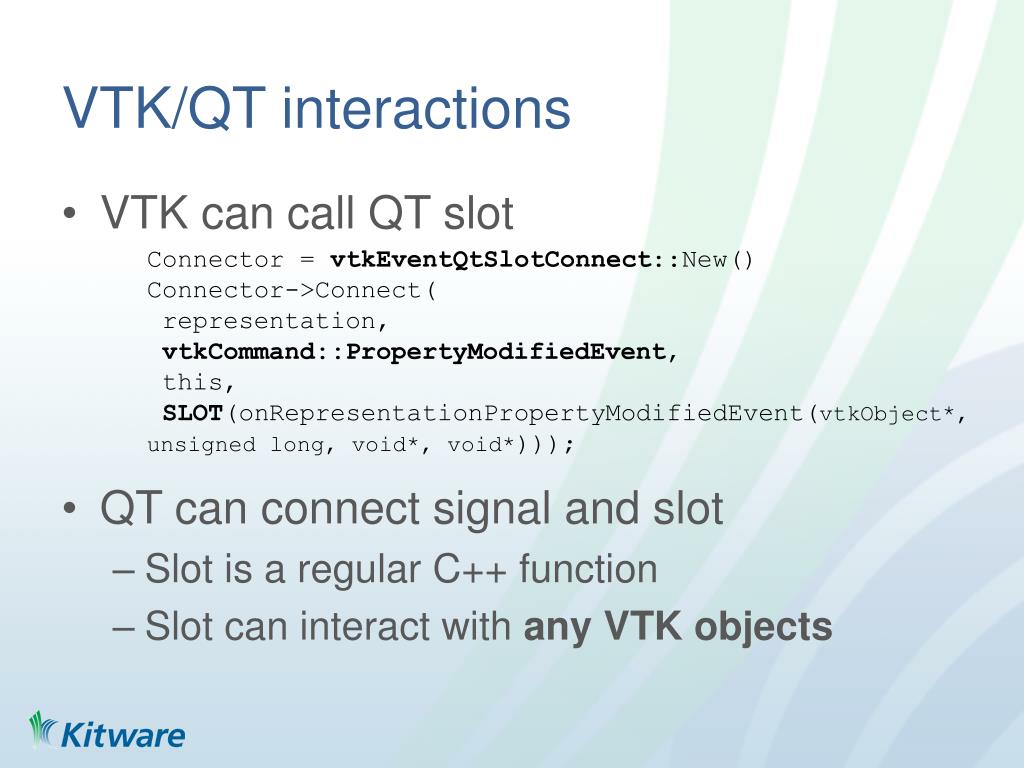 VTK/QT interactions

• VTK can call QT slot

Connector = vtkEventQtSlotConnect::New()
Connector->Connect(
representation,
vtkCommand::PropertyModifiedEvent,
this,
SLOT(onRepresentationPropertyModifiedEvent(vtkObject*, unsigned long, void*, void*)));

• QT can connect signal and slot
– Slot is a regular C++ function
– Slot can interact with any VTK objects

Kitware